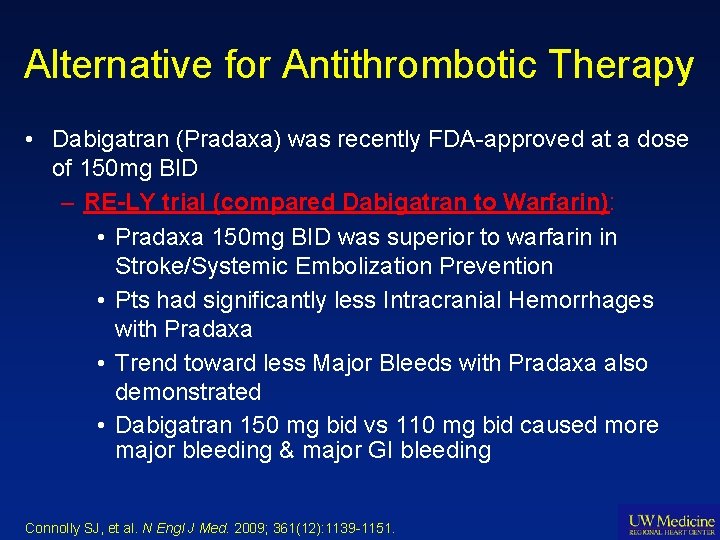 Alternative for Antithrombotic Therapy

• Dabigatran (Pradaxa) was recently FDA-approved at a dose of 150mg BID

– RE-LY trial (compared Dabigatran to Warfarin):

• Pradaxa 150mg BID was superior to warfarin in Stroke/Systemic Embolization Prevention

• Pts had significantly less Intracranial Hemorrhages with Pradaxa

• Trend toward less Major Bleeds with Pradaxa also demonstrated

• Dabigatran 150 mg bid vs 110 mg bid caused more major bleeding & major GI bleeding

Connolly SJ, et al. N Engl J Med. 2009; 361(12):1139-1151.

UW Medicine
REGIONAL HEART CENTER